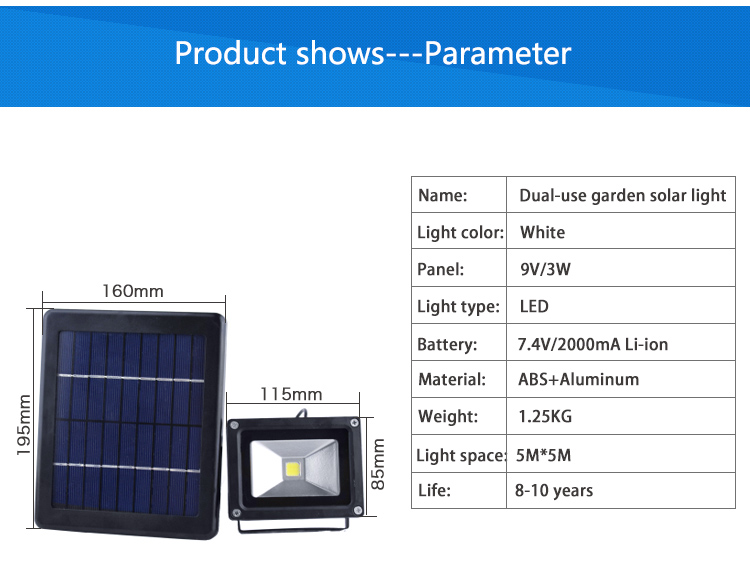 Product shows---Parameter

160mm

195mm

115mm

85mm

| Name: | Dual-use garden solar light |
|---|---|
| Light color: | White |
| Panel: | 9V/3W |
| Light type: | LED |
| Battery: | 7.4V/2000mA Li-ion |
| Material: | ABS+Aluminum |
| Weight: | 1.25KG |
| Light space: | 5M*5M |
| Life: | 8-10 years |